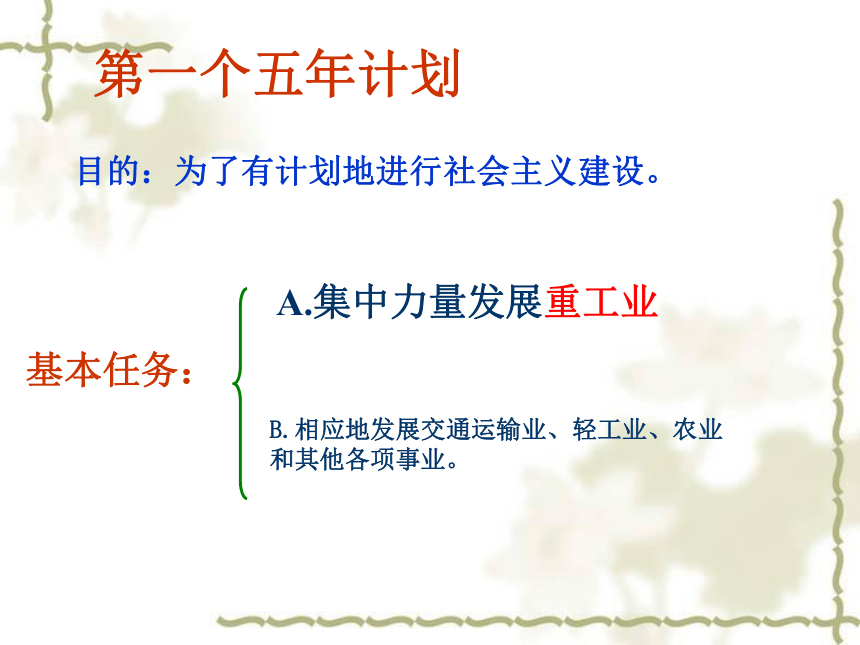 第一个五年计划

目的：为了有计划地进行社会主义建设。

基本任务：

A.集中力量发展重工业

B. 相应地发展交通运输业、轻工业、农业和其他各项事业。